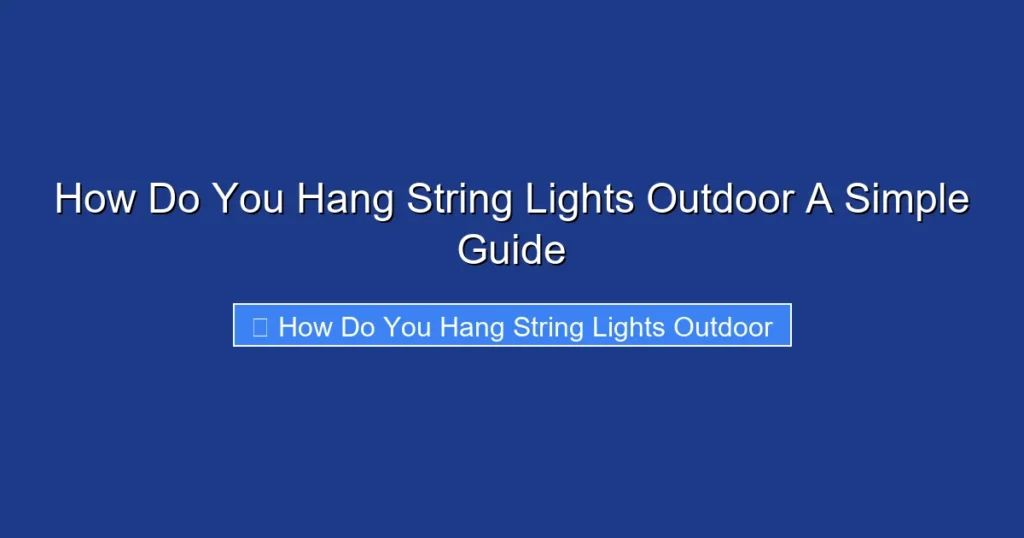 How Do You Hang String Lights Outdoor A Simple Guide

 How Do You Hang String Lights Outdoor